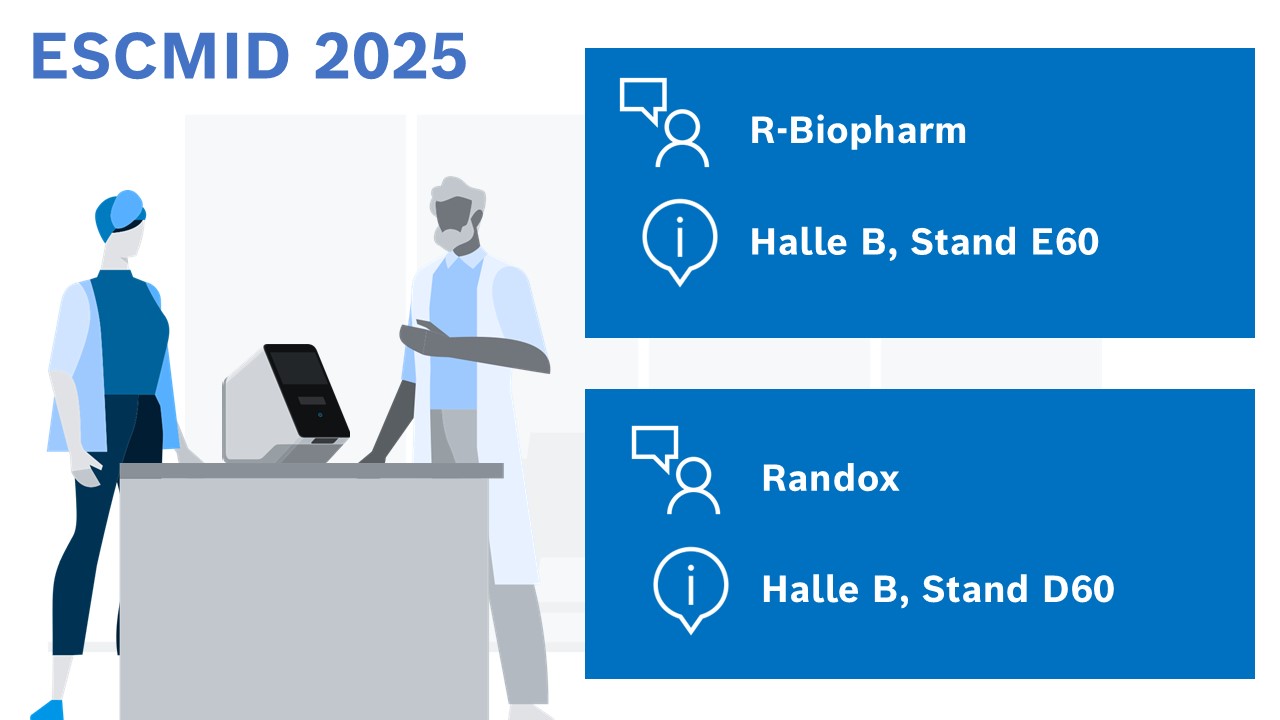 ESCMID 2025

R-Biopharm

Halle B, Stand E60

Randox

Halle B, Stand D60